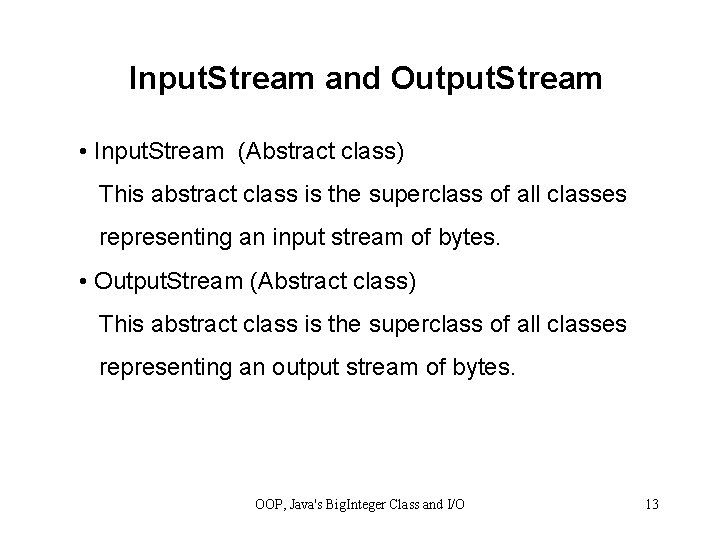 InputStream and OutputStream

• InputStream (Abstract class)
This abstract class is the superclass of all classes representing an input stream of bytes.

• OutputStream (Abstract class)
This abstract class is the superclass of all classes representing an output stream of bytes.

OOP, Java's BigInteger Class and I/O

13